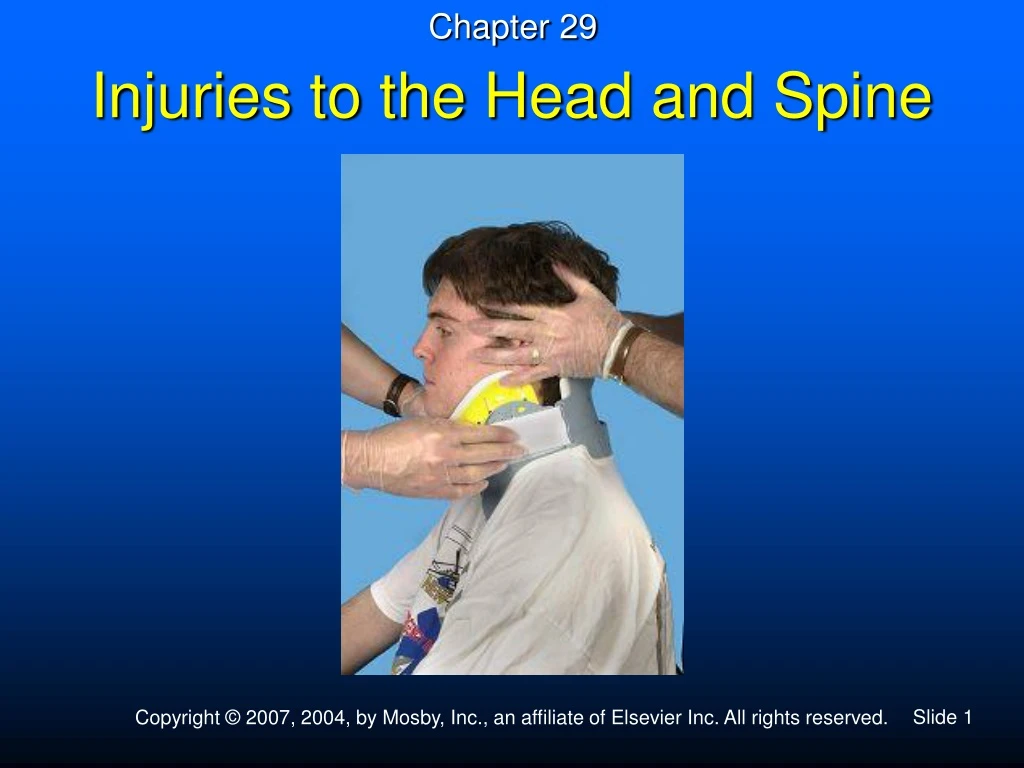 Chapter 29

Injuries to the Head and Spine

Copyright © 2007, 2004, by Mosby, Inc., an affiliate of Elsevier Inc. All rights reserved.

Slide 1